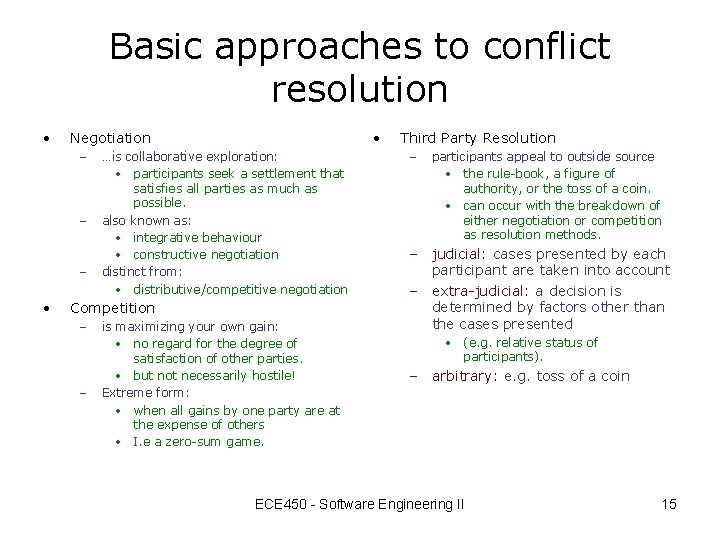 Basic approaches to conflict resolution

• Negotiation
– …is collaborative exploration:
• participants seek a settlement that satisfies all parties as much as possible.
– also known as:
• integrative behaviour
• constructive negotiation
– distinct from:
• distributive/competitive negotiation
• Competition
– is maximizing your own gain:
• no regard for the degree of satisfaction of other parties.
• but not necessarily hostile!
– Extreme form:
• when all gains by one party are at the expense of others
• I.e a zero-sum game.

• Third Party Resolution
– participants appeal to outside source
• the rule-book, a figure of authority, or the toss of a coin.
• can occur with the breakdown of either negotiation or competition as resolution methods.
– judicial: cases presented by each participant are taken into account
– extra-judicial: a decision is determined by factors other than the cases presented
• (e.g. relative status of participants).
– arbitrary: e.g. toss of a coin

ECE450 - Software Engineering II

15